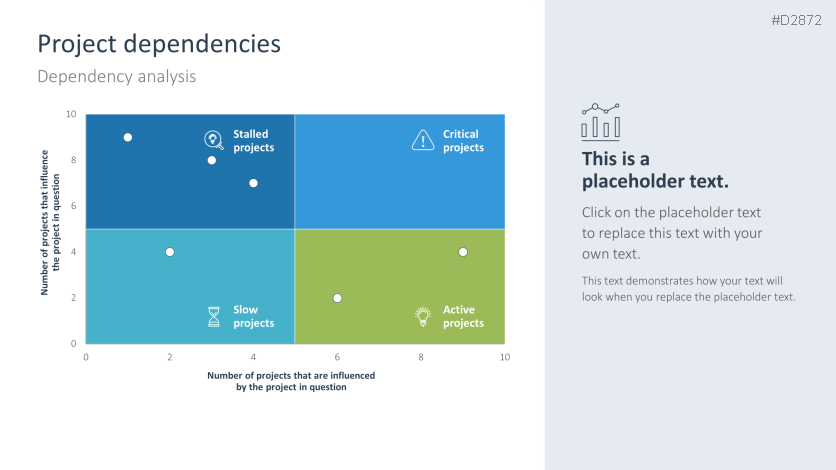 #D2872

Project dependencies

Dependency analysis

Number of projects that influence the project in question

10
8
6
4
2
0

Stalled projects

Critical projects

Slow projects

Active projects

0 2 4 6 8 10

Number of projects that are influenced by the project in question

This is a placeholder text.

Click on the placeholder text to replace this text with your own text.

This text demonstrates how your text will look when you replace the placeholder text.